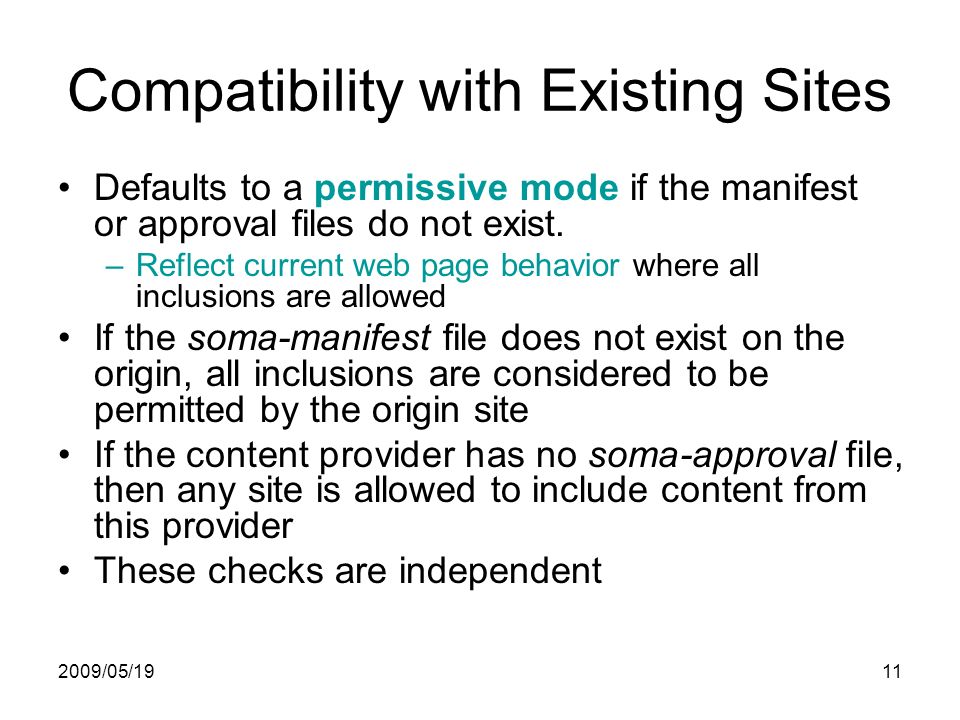 Compatibility with Existing Sites

• Defaults to a permissive mode if the manifest or approval files do not exist.
– Reflect current web page behavior where all inclusions are allowed
• If the soma-manifest file does not exist on the origin, all inclusions are considered to be permitted by the origin site
• If the content provider has no soma-approval file, then any site is allowed to include content from this provider
• These checks are independent

2009/05/19

11